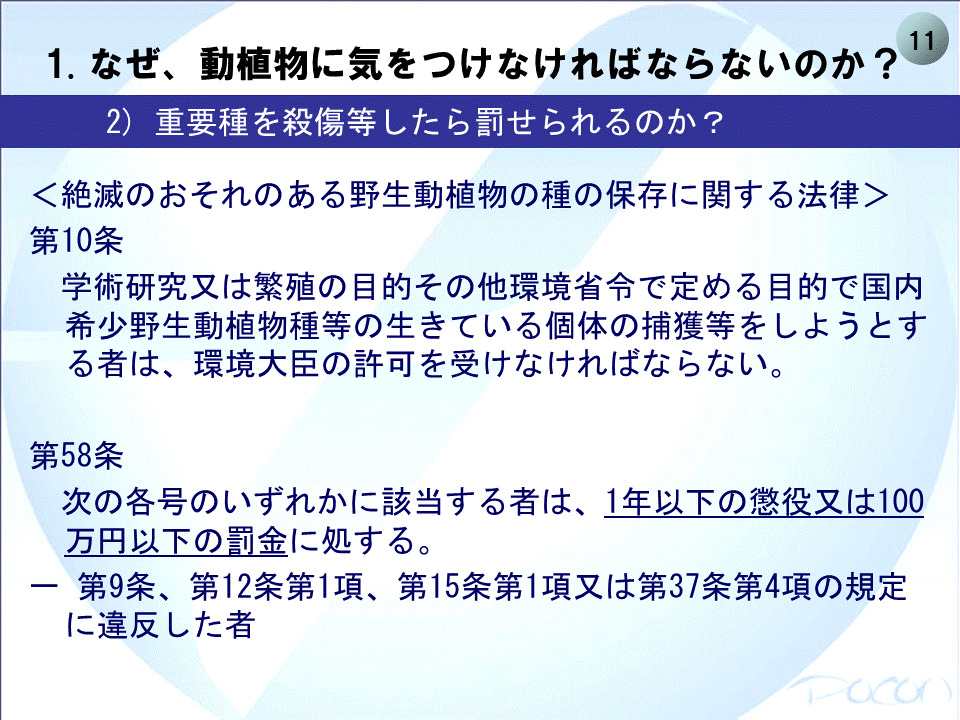 11

1. なぜ、動植物に気をつけなければならないのか？

2) 重要種を殺傷等したら罰せられるのか？

＜絶滅のおそれのある野生動植物の種の保存に関する法律＞

第10条

学術研究又は繁殖の目的その他環境省令で定める目的で国内希少野生動植物種等の生きている個体の捕獲等をしようとする者は、環境大臣の許可を受けなければならない。

第58条

次の各号のいずれかに該当する者は、1年以下の懲役又は100万円以下の罰金に処する。

一 第9条、第12条第1項、第15条第1項又は第37条第4項の規定に違反した者

Pacon